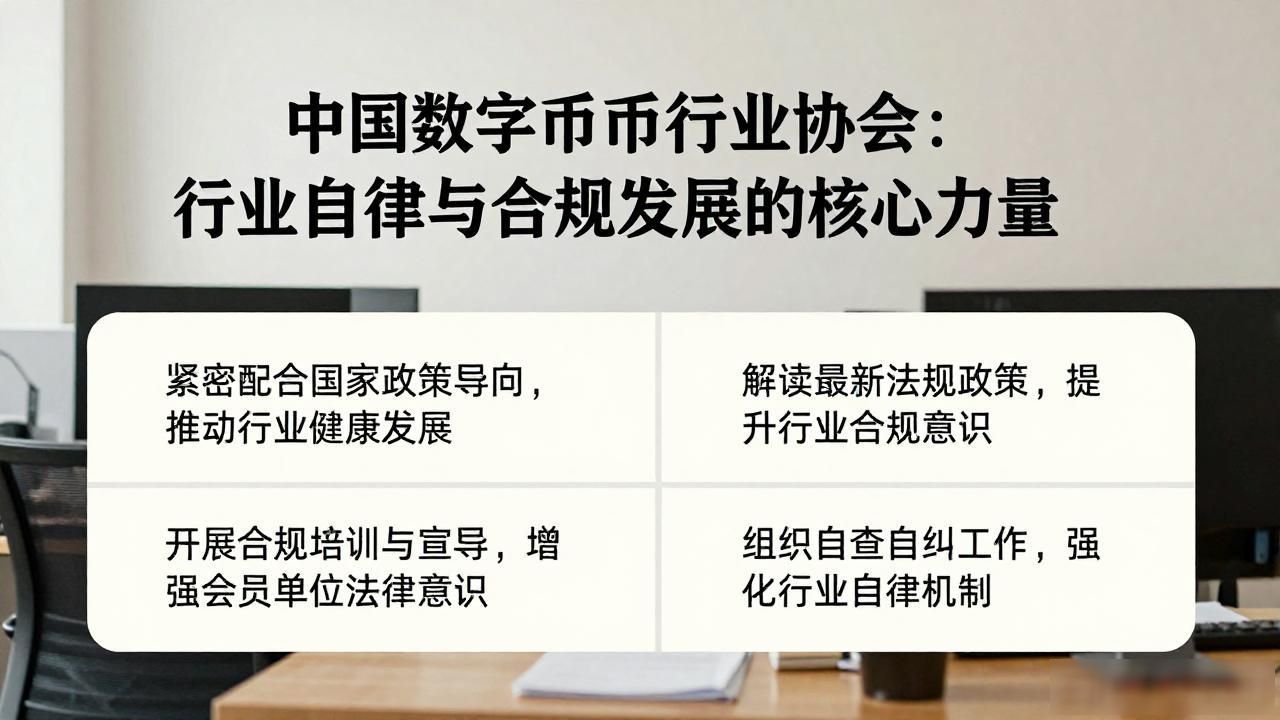 中国数字币币行业协会：
行业自律与合规发展的核心力量

紧密配合国家政策导向，推动行业健康发展

解读最新法规政策，提升行业合规意识

开展合规培训与宣导，增强会员单位法律意识

组织自查自纠工作，强化行业自律机制